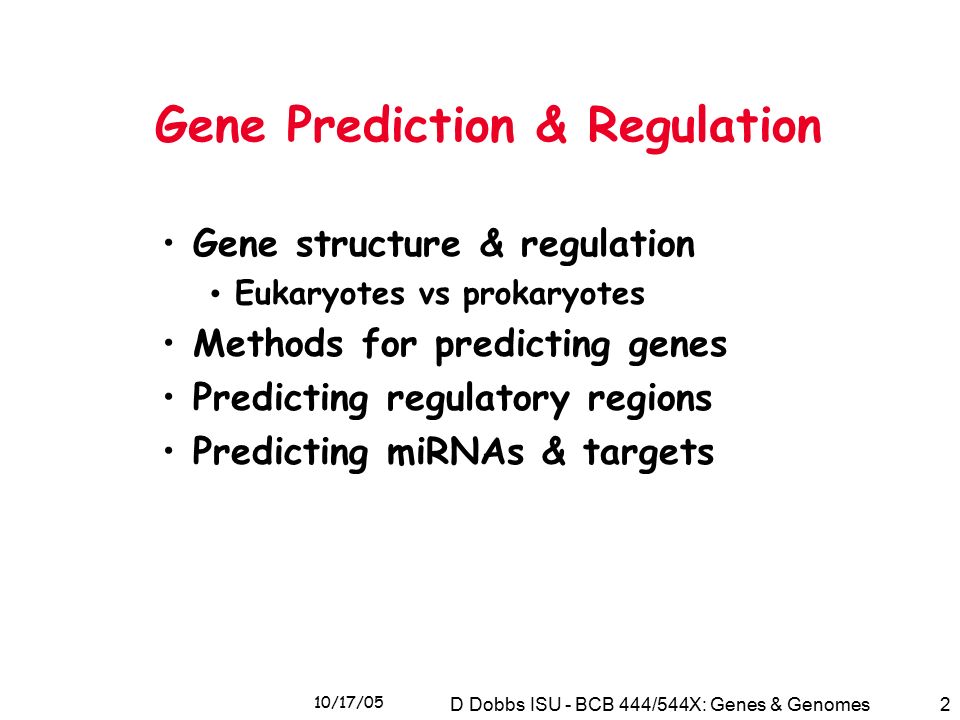 Gene Prediction & Regulation

• Gene structure & regulation
  • Eukaryotes vs prokaryotes
• Methods for predicting genes
• Predicting regulatory regions
• Predicting miRNAs & targets

10/17/05

D Dobbs ISU - BCB 444/544X: Genes & Genomes

2